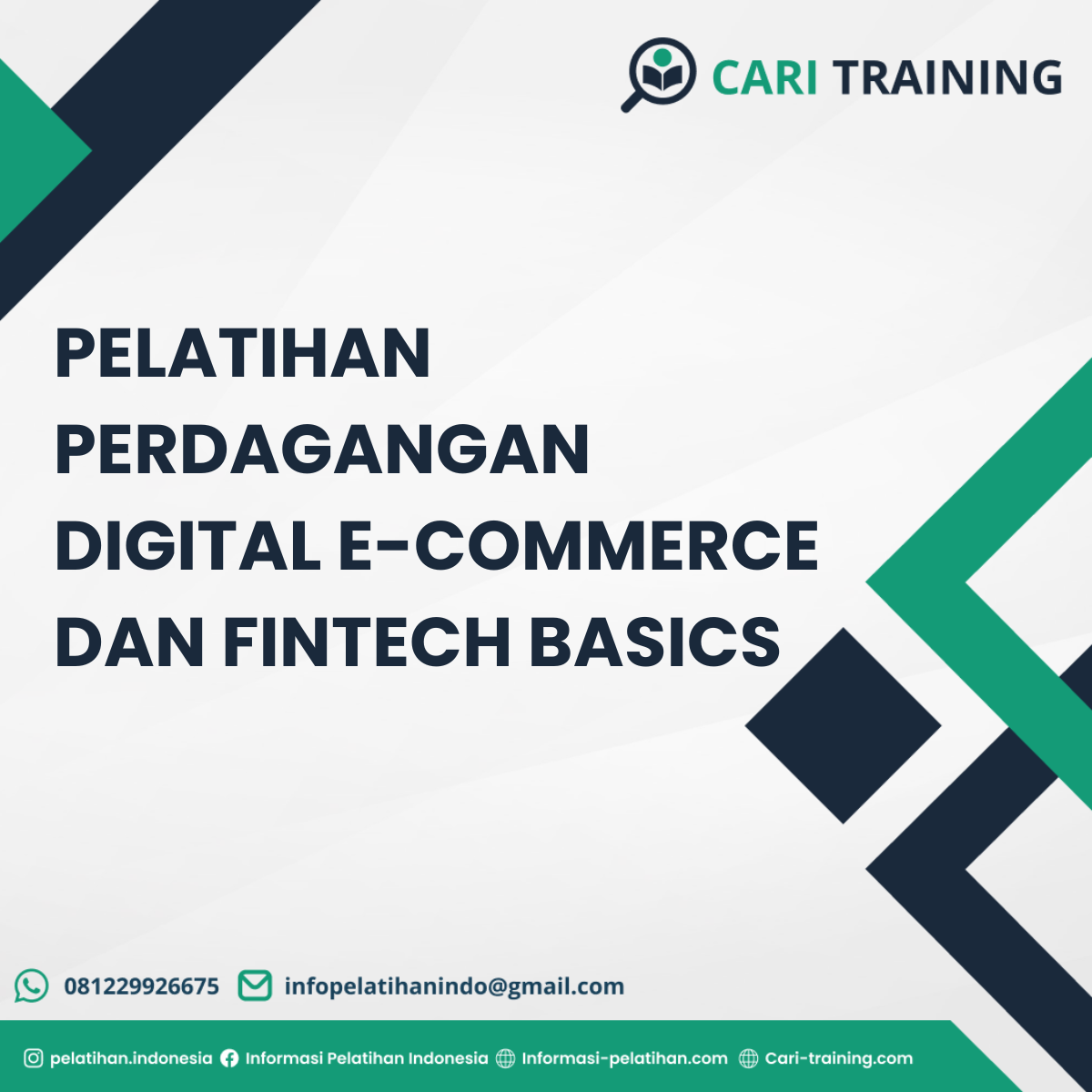 CARI TRAINING

PELATIHAN PERDAGANGAN DIGITAL E-COMMERCE DAN FINTECH BASICS

081229926675 infopelatihanindo@gmail.com

pelatihan.indonesia Informasi Pelatihan Indonesia Informasi-pelatihan.com Cari-training.com